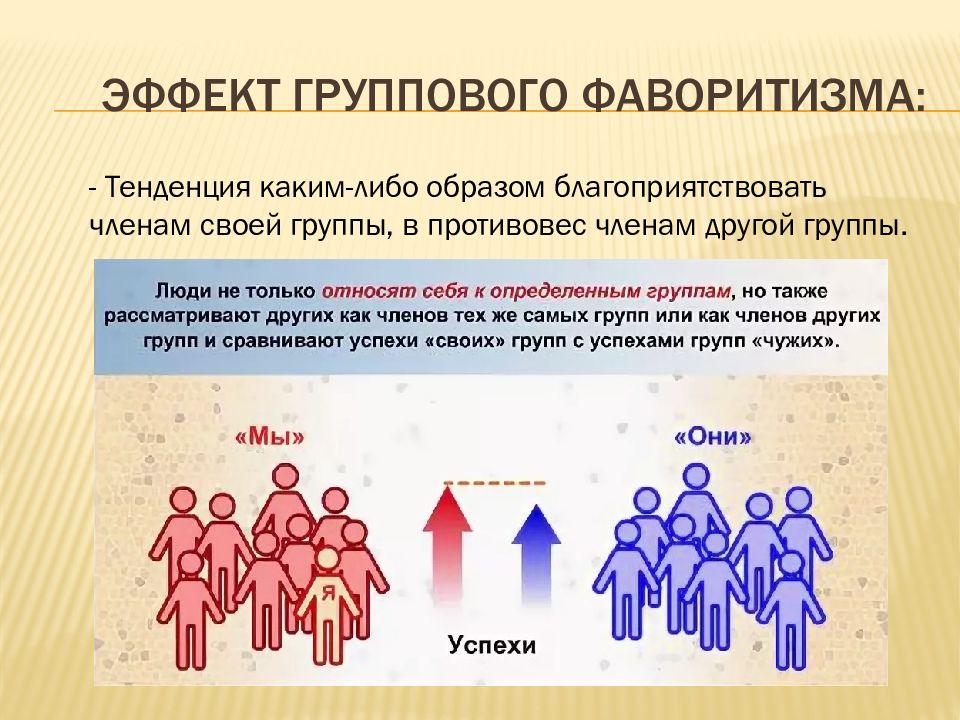 ЭФФЕКТ ГРУППОВОГО ФАВОРИТИЗМА:

- Тенденция каким-либо образом благоприятствовать членам своей группы, в противовес членам другой группы.

Люди не только относят себя к определенным группам, но также рассматривают других как членов тех же самых групп или как членов других групп и сравнивают успехи «своих» групп с успехами групп «чужих».

«Мы»

«Они»

Я

Успехи